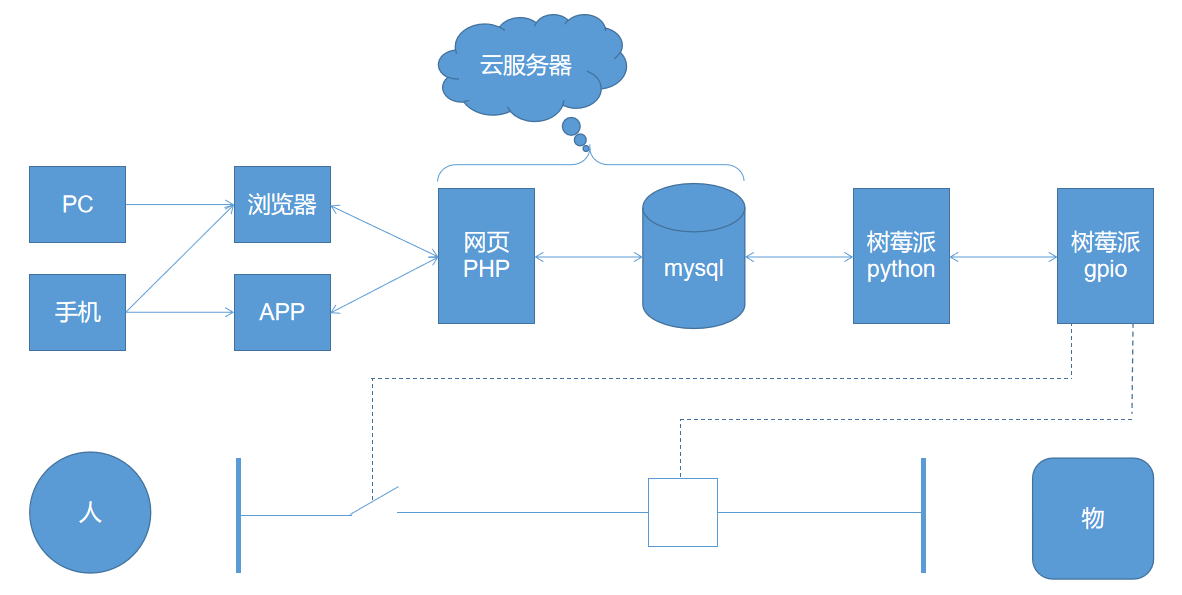 云服务器

PC

手机

浏览器

APP

网页
PHP

mysql

树莓派
python

树莓派
gpio

人

物